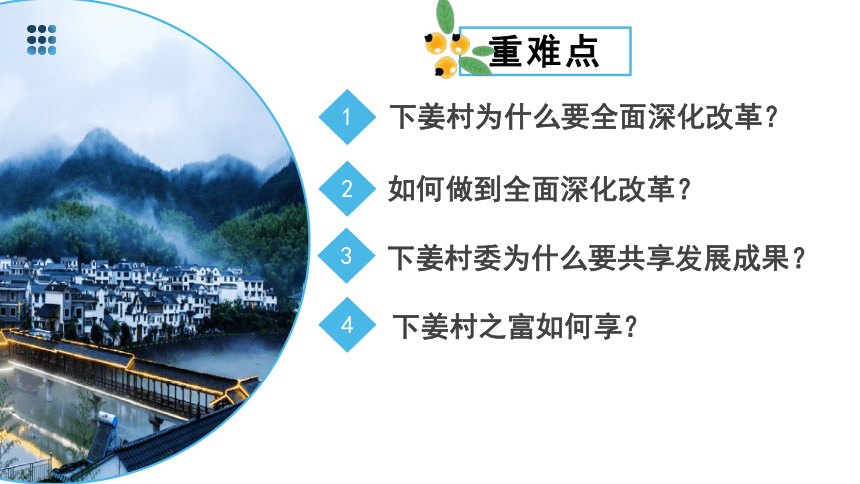 重难点

1 下姜村为什么要全面深化改革？

2 如何做到全面深化改革？

3 下姜村委为什么要共享发展成果？

4 下姜村之富如何享？